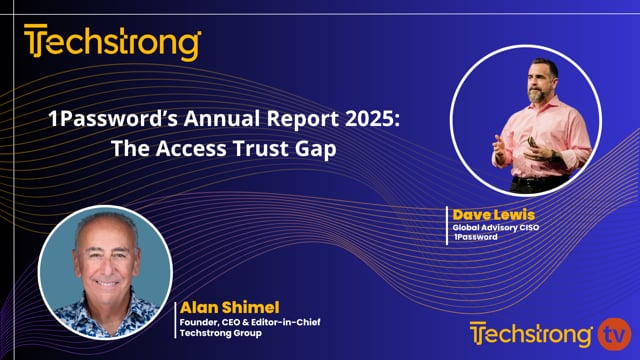 Techstrong

1Password's Annual Report 2025: The Access Trust Gap

Dave Lewis
Global Advisory CISO
1Password

Alan Shimel
Founder, CEO & Editor-in-Chief
Techstrong Group

Techstrong tv